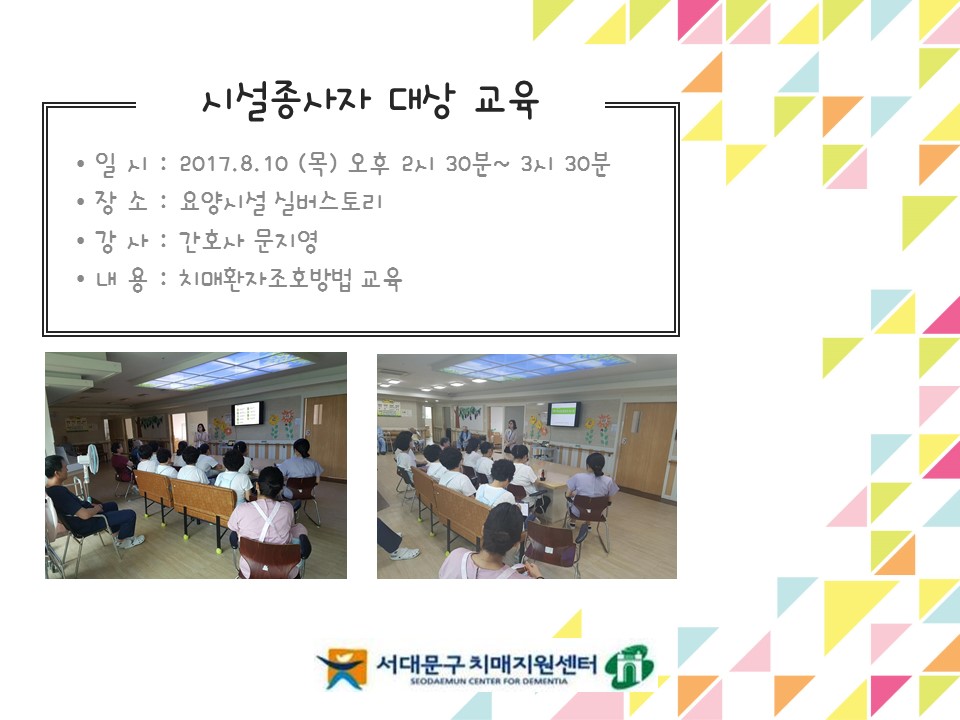 시설종사자 대상 교육

• 일 시 : 2017.8.10 (목) 오후 2시 30분~ 3시 30분
• 장 소 : 요양시설 실버스토리
• 강 사 : 간호사 문지영
• 내 용 : 치매환자조호방법 교육

서대문구 치매지원센터
SEODAEMUN CENTER FOR DEMENTIA